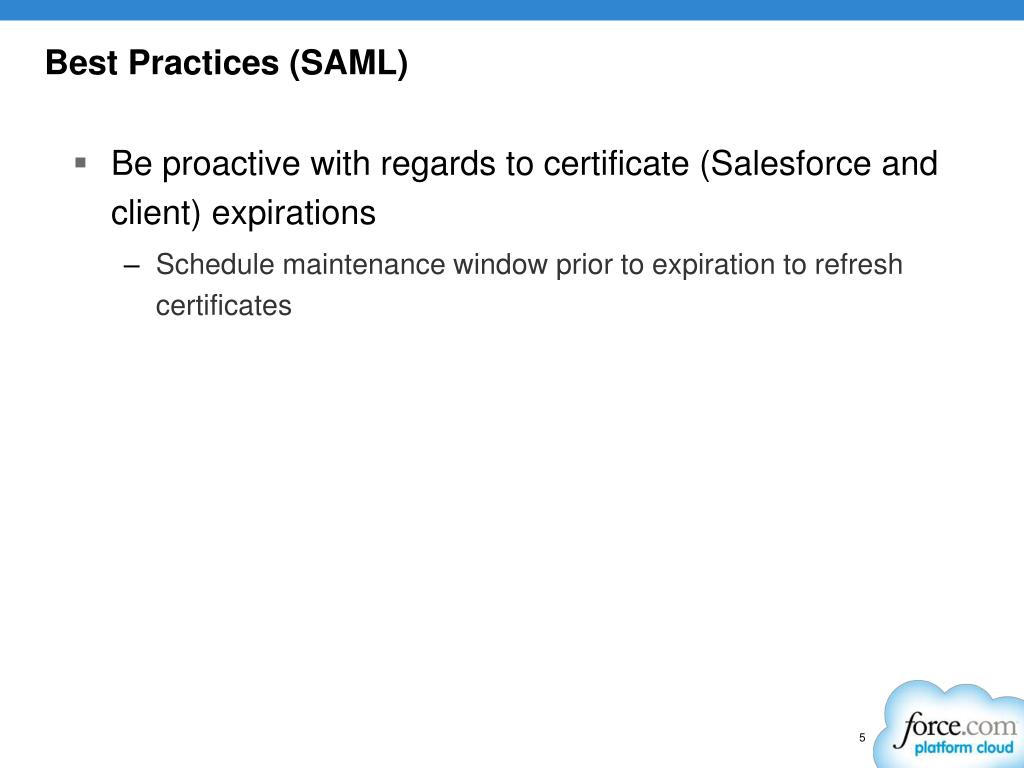 Best Practices (SAML)

▪ Be proactive with regards to certificate (Salesforce and client) expirations

– Schedule maintenance window prior to expiration to refresh certificates

5

force.com
platform cloud